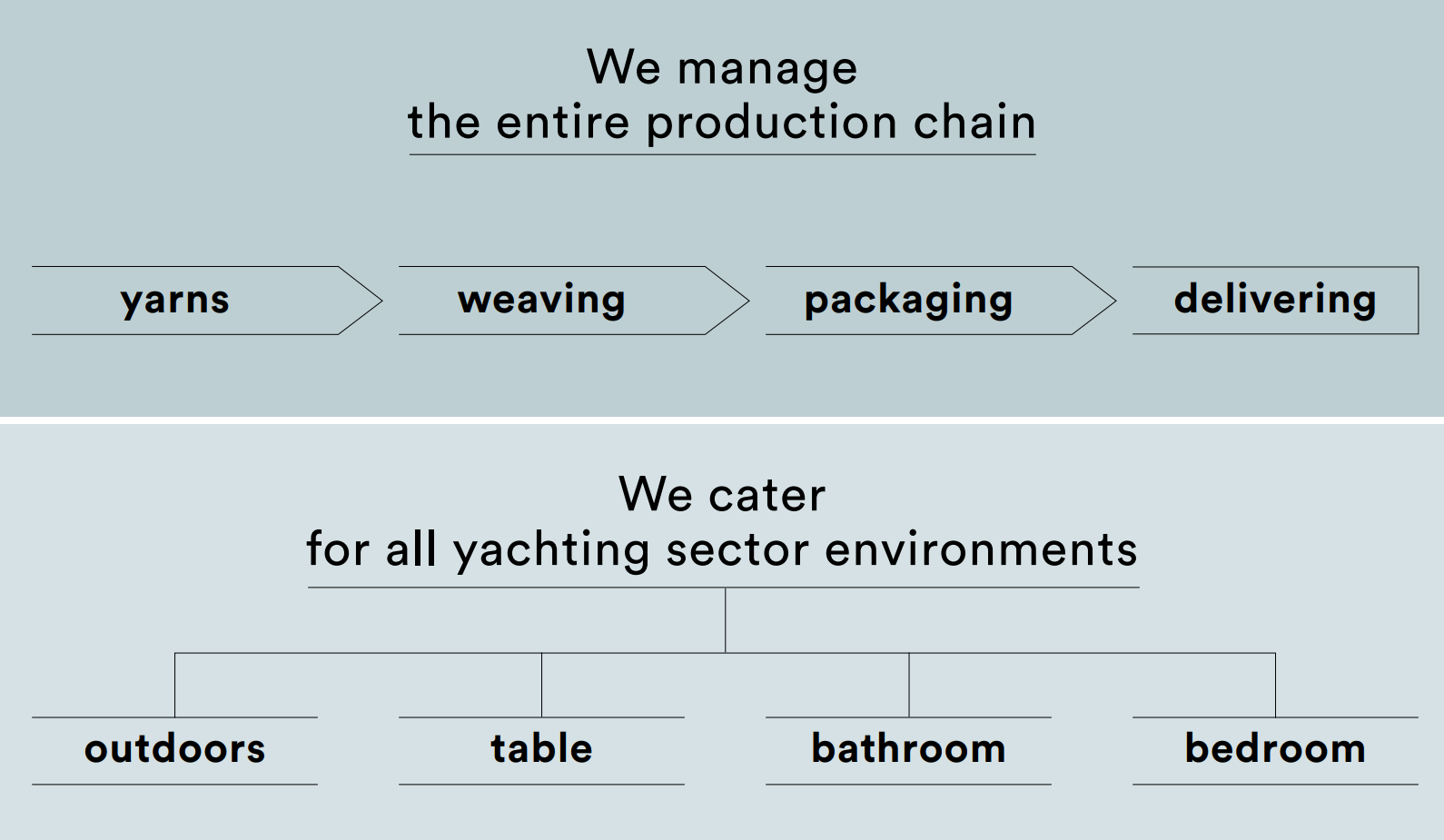 We manage
the entire production chain

yarns

weaving

packaging

delivering

We cater
for all yachting sector environments

outdoors

table

bathroom

bedroom